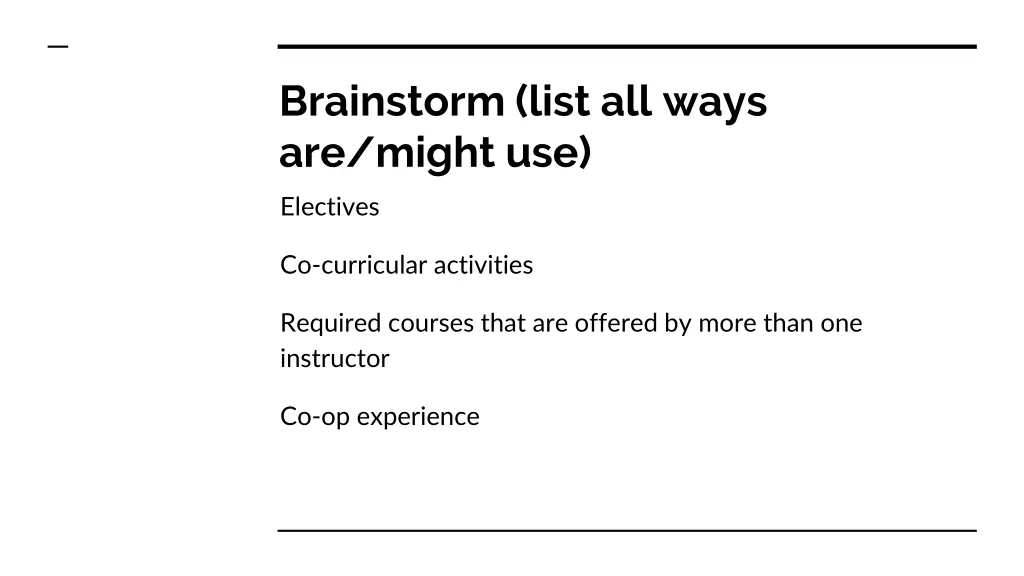 Brainstorm (list all ways are/might use)

Electives

Co-curricular activities

Required courses that are offered by more than one instructor

Co-op experience